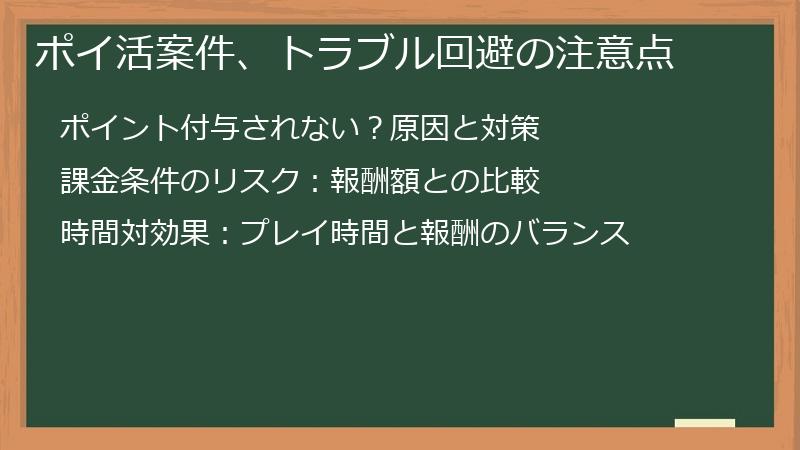 ポイ活案件、トラブル回避の注意点

ポイント付与されない？原因と対策

課金条件のリスク：報酬額との比較

時間対効果：プレイ時間と報酬のバランス